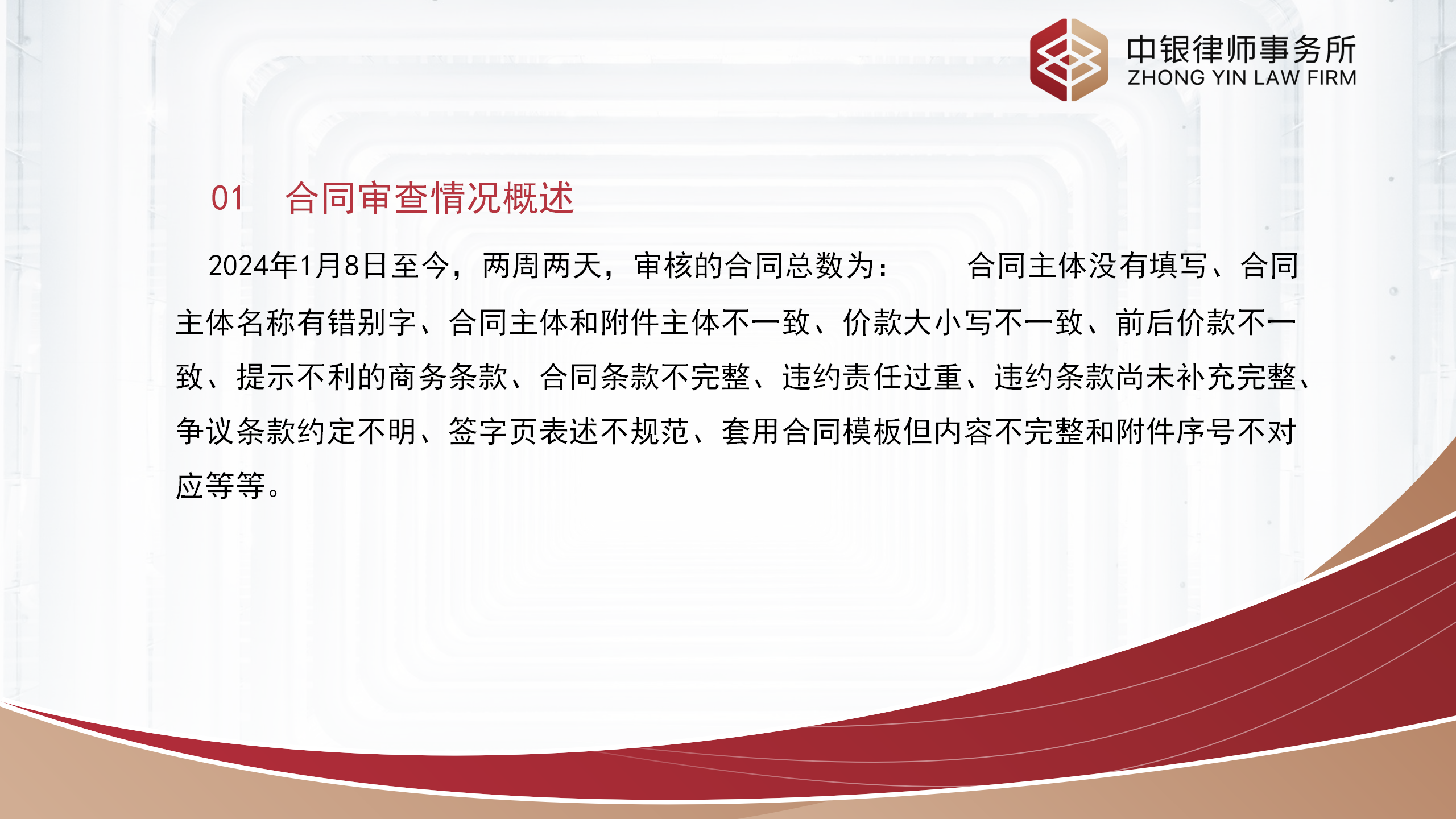 中银律师事务所
ZHONG YIN LAW FIRM

01 合同审查情况概述

2024年1月8日至今，两周两天，审核的合同总数为： 合同主体没有填写、合同主体名称有错别字、合同主体和附件主体不一致、价款大小写不一致、前后价款不一致、提示不利的商务条款、合同条款不完整、违约责任过重、违约条款尚未补充完整、争议条款约定不明、签字页表述不规范、套用合同模板但内容不完整和附件序号不对应等等。